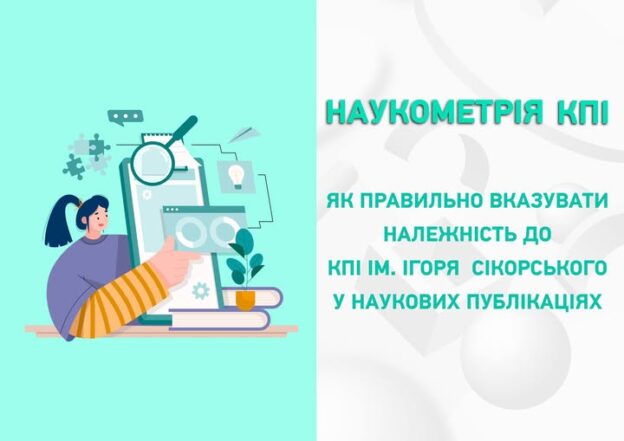 НАУКОМЕТРІЯ КПІ

ЯК ПРАВИЛЬНО ВКАЗУВАТИ НАЛЕЖНІСТЬ ДО КПІ ІМ. ІГОРЯ СІКОРСЬКОГО У НАУКОВИХ ПУБЛІКАЦІЯХ